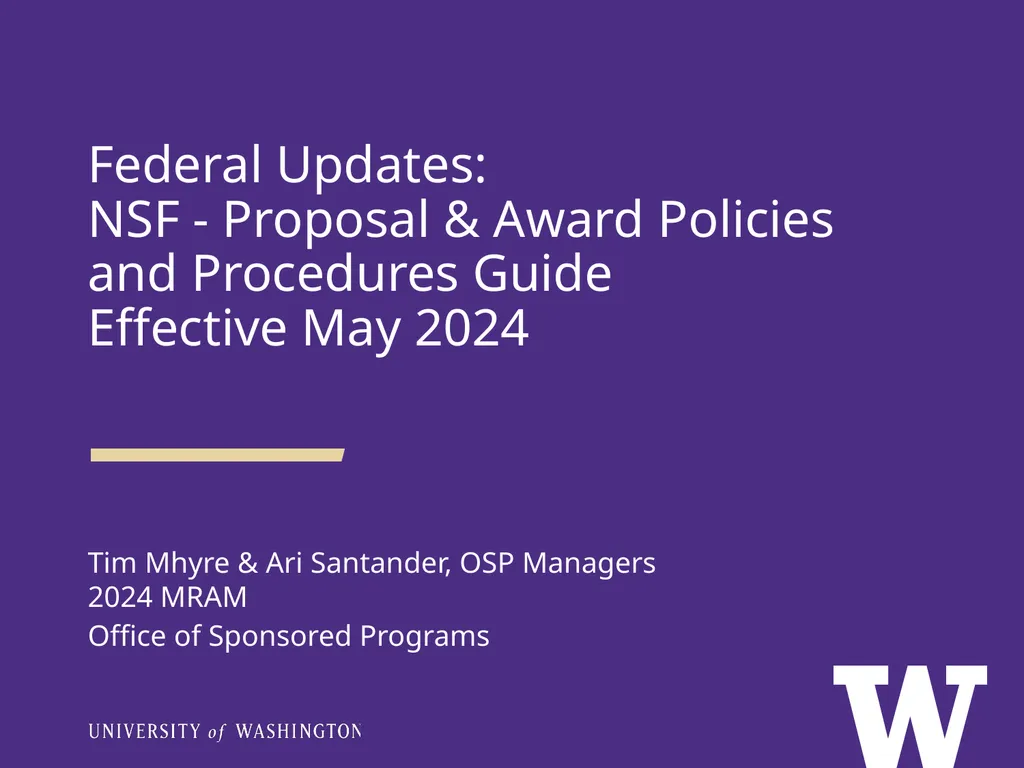 Federal Updates:
NSF - Proposal & Award Policies and Procedures Guide
Effective May 2024

Tim Mhyre & Ari Santander, OSP Managers
2024 MRAM
Office of Sponsored Programs

UNIVERSITY of WASHINGTON

W